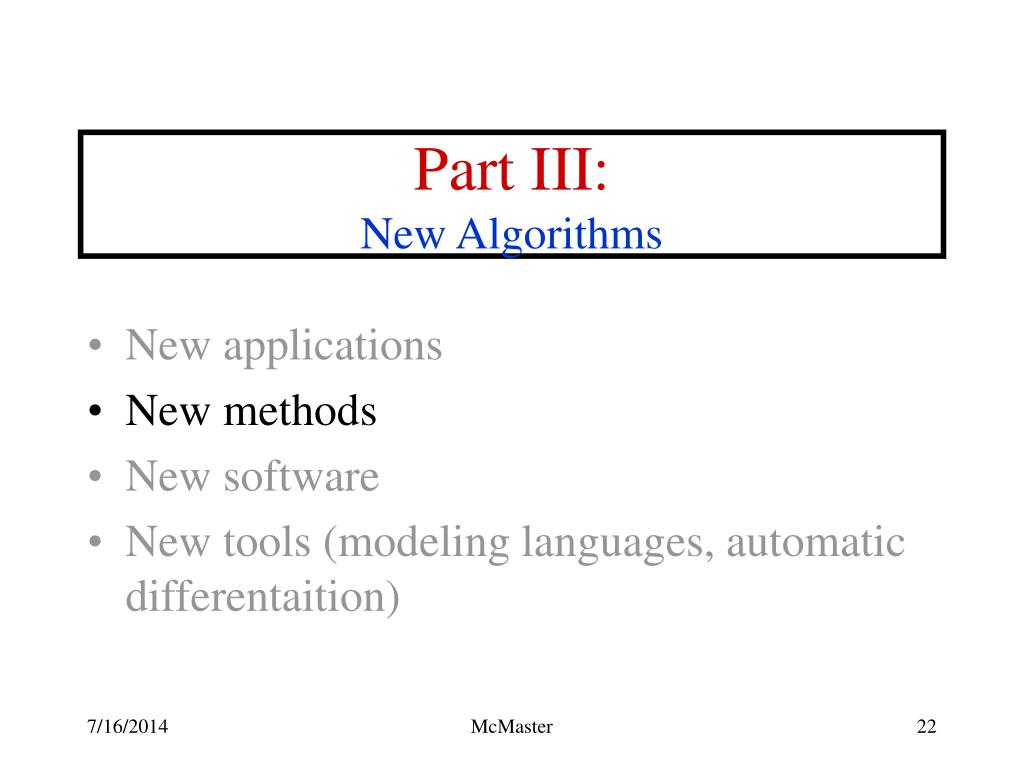 Part III:
New Algorithms

• New applications
• New methods
• New software
• New tools (modeling languages, automatic differentaition)

7/16/2014 McMaster 22